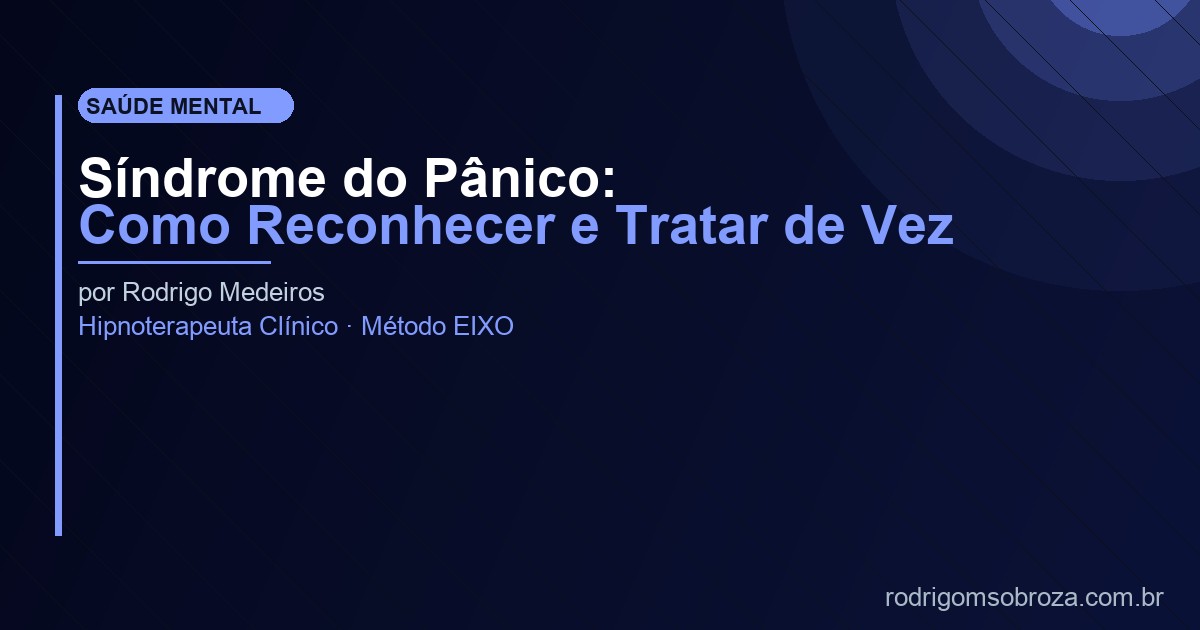 SAÚDE MENTAL

Síndrome do Pânico:
Como Reconhecer e Tratar de Vez

por Rodrigo Medeiros
Hipnoterapeuta Clínico · Método EIXO

rodrigomsobroza.com.br